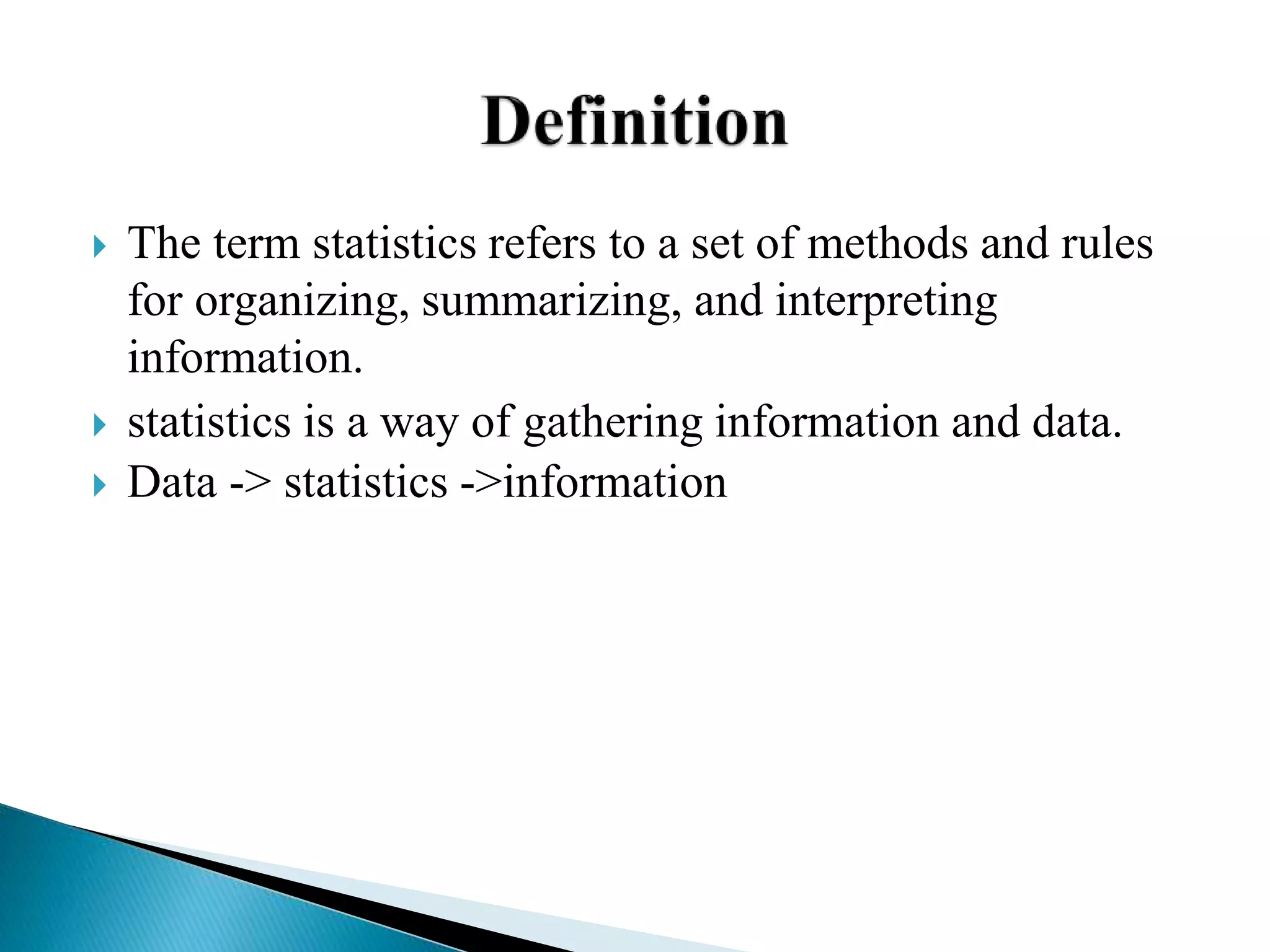 Definition

The term statistics refers to a set of methods and rules for organizing, summarizing, and interpreting information.

statistics is a way of gathering information and data.

Data -> statistics ->information